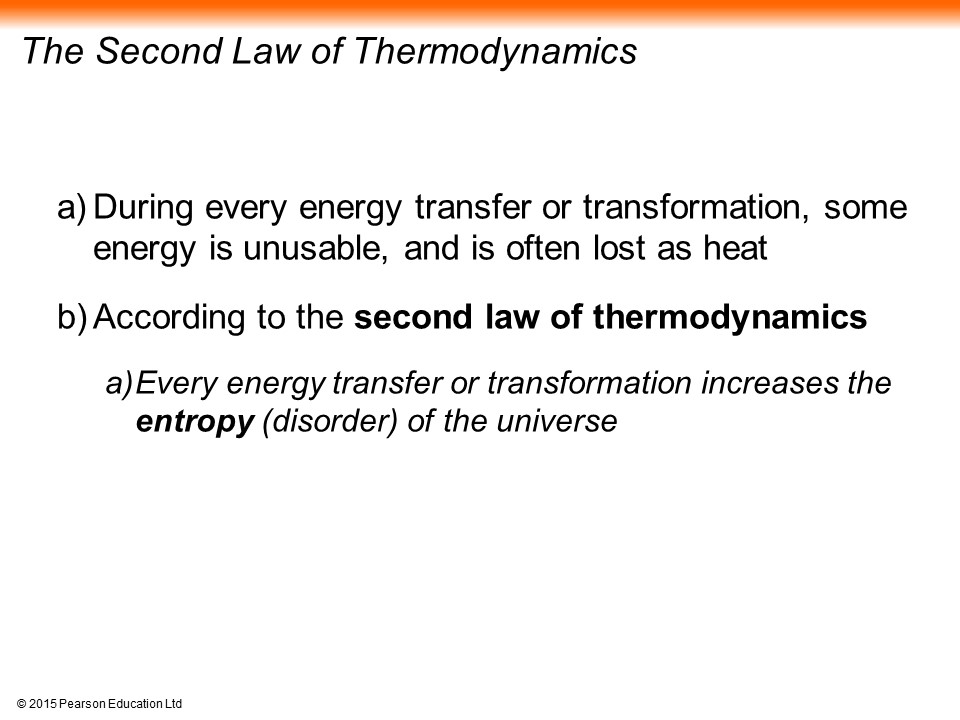 The Second Law of Thermodynamics

a) During every energy transfer or transformation, some energy is unusable, and is often lost as heat

b) According to the second law of thermodynamics

a) Every energy transfer or transformation increases the entropy (disorder) of the universe

© 2015 Pearson Education Ltd